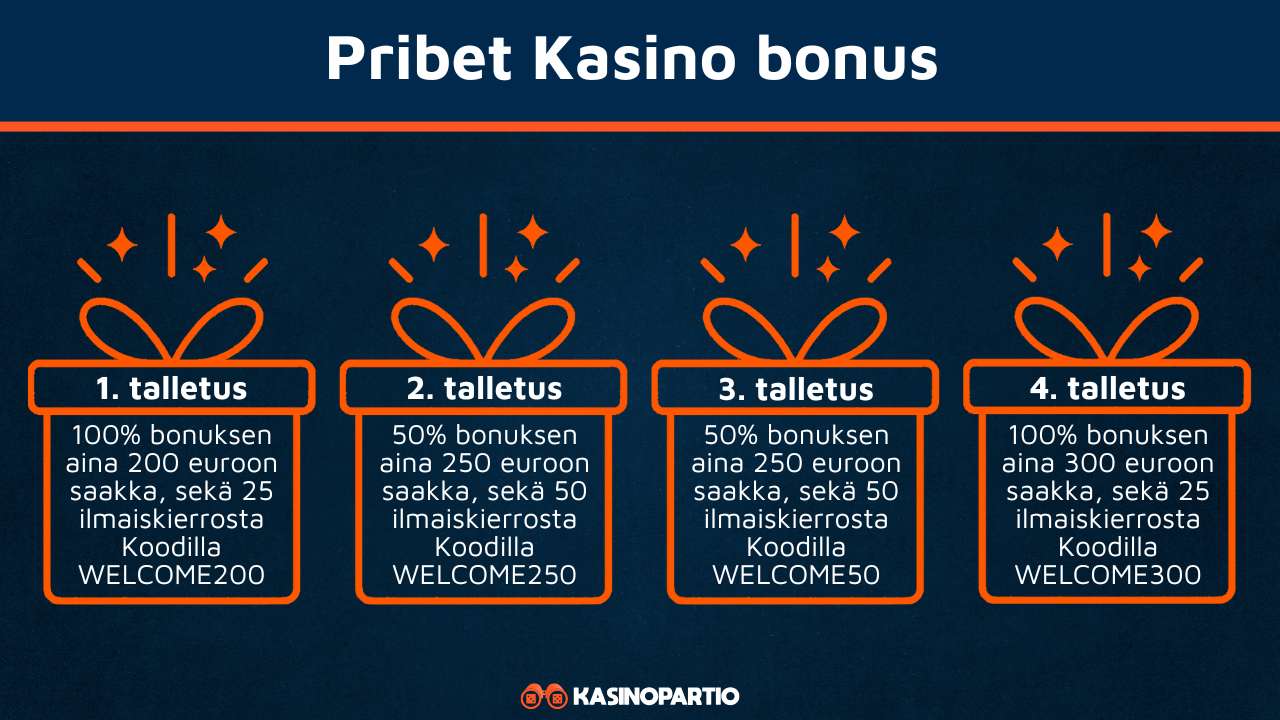 Pribet Kasino bonus

1. talletus
100% bonuksen aina 200 euroon saakka, sekä 25 ilmaiskierrosta Koodilla WELCOME200

2. talletus
50% bonuksen aina 250 euroon saakka, sekä 50 ilmaiskierrosta Koodilla WELCOME250

3. talletus
50% bonuksen aina 250 euroon saakka, sekä 50 ilmaiskierrosta Koodilla WELCOME50

4. talletus
100% bonuksen aina 300 euroon saakka, sekä 25 ilmaiskierrosta Koodilla WELCOME300

KASINOPARTIO